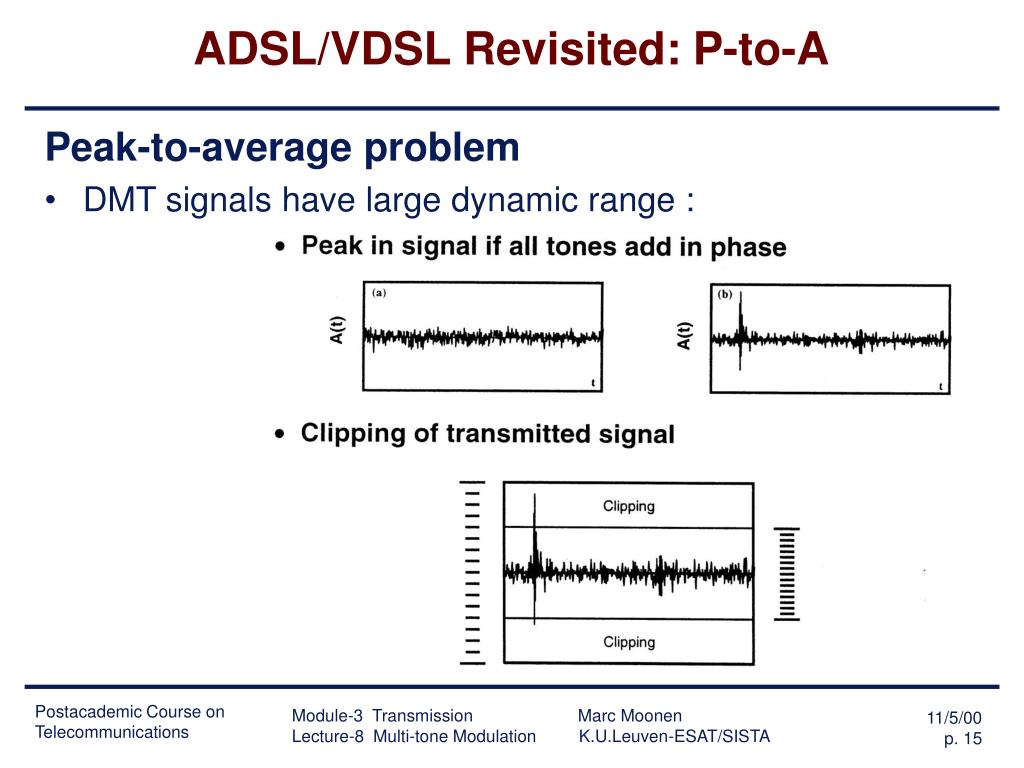 ADSL/VDSL Revisited: P-to-A

Peak-to-average problem

• DMT signals have large dynamic range :

• Peak in signal if all tones add in phase

(a)

A(t)

t

(b)

A(t)

t

• Clipping of transmitted signal

Clipping

Clipping

Postacademic Course on Telecommunications

Module-3 Transmission
Lecture-8 Multi-tone Modulation

Marc Moonen
K.U.Leuven-ESAT/SISTA

11/5/00
p. 15